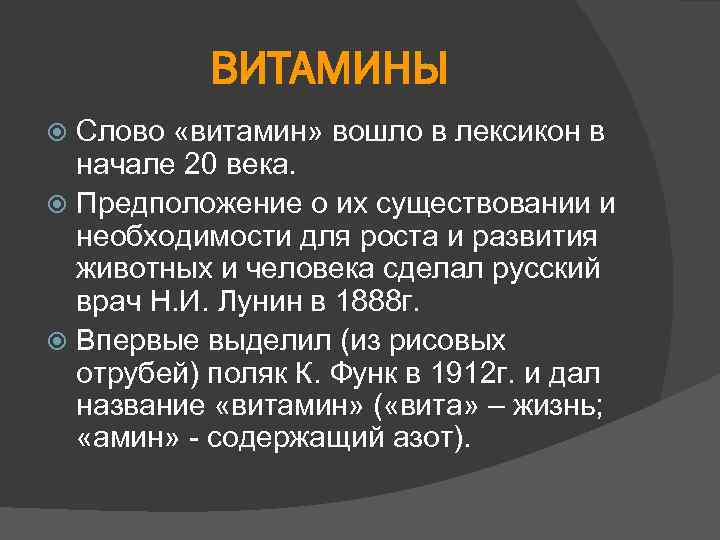 ВИТАМИНЫ

Слово «витамин» вошло в лексикон в начале 20 века.

Предположение о их существовании и необходимости для роста и развития животных и человека сделал русский врач Н.И. Лунин в 1888г.

Впервые выделил (из рисовых отрубей) поляк К. Функ в 1912г. и дал название «витамин» («вита» – жизнь; «амин» - содержащий азот).